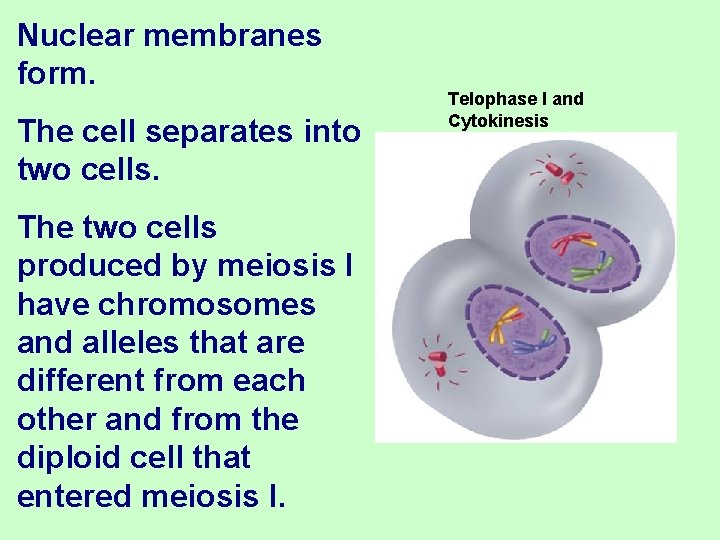 Nuclear membranes form.

The cell separates into two cells.

The two cells produced by meiosis I have chromosomes and alleles that are different from each other and from the diploid cell that entered meiosis I.

Telophase I and Cytokinesis